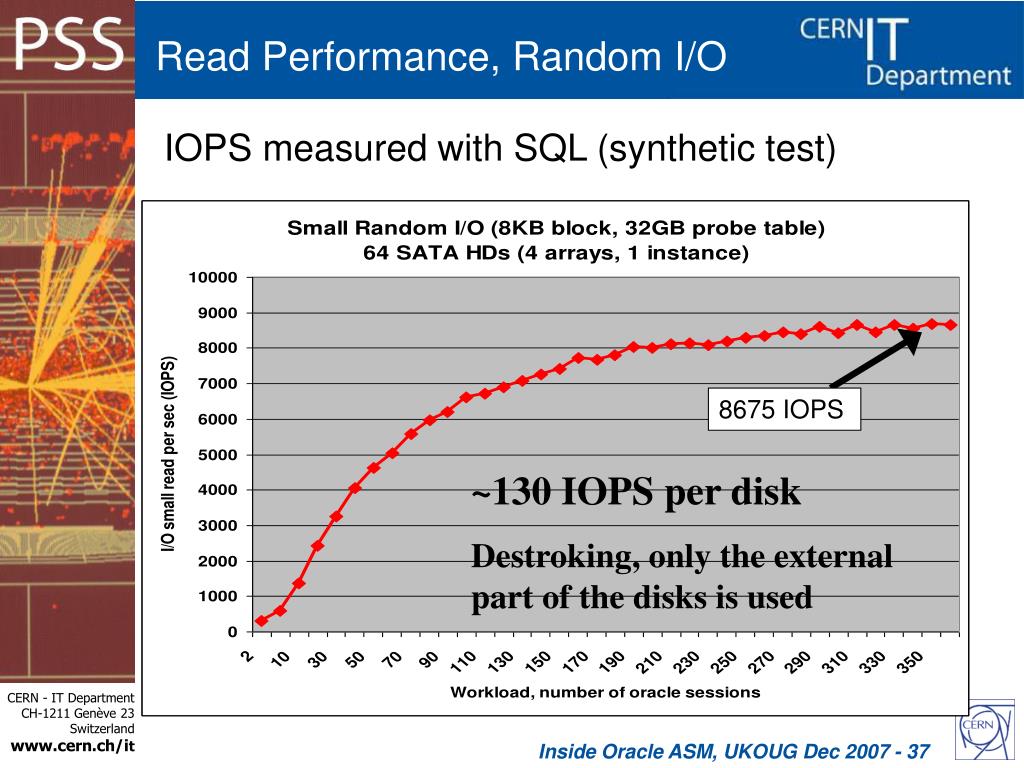 PSS

Read Performance, Random I/O

CERN IT Department

IOPS measured with SQL (synthetic test)

Small Random I/O (8KB block, 32GB probe table)
64 SATA HDs (4 arrays, 1 instance)

I/O small read per sec (IOPS)

10000
9000
8000
7000
6000
5000
4000
3000
2000
1000
0

8675 IOPS

~130 IOPS per disk

Destroking, only the external part of the disks is used

2 10 30 50 70 90 110 130 150 170 190 210 230 250 270 290 310 330 350

Workload, number of oracle sessions

CERN - IT Department
CH-1211 Genève 23
Switzerland
www.cern.ch/it

Inside Oracle ASM, UKOUG Dec 2007 - 37

CERN